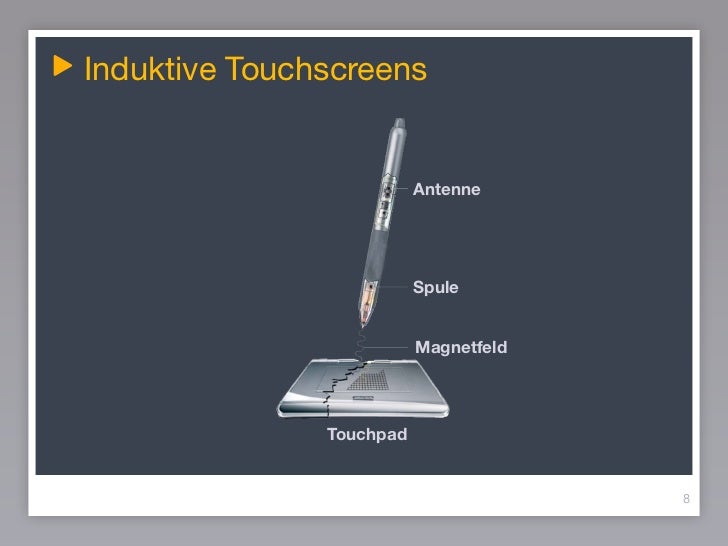 Induktive Touchscreens

Antenne

Spule

Magnetfeld

Touchpad

8